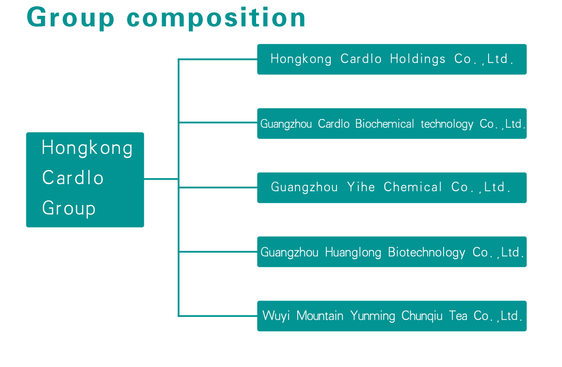 Group composition

Hongkong Cardlo Group

Hongkong Cardlo Holdings Co.,Ltd.

Guangzhou Cardlo Biochemical technology Co.,Ltd.

Guangzhou Yihe Chemical Co.,Ltd.

Guangzhou Huanglong Biotechnology Co.,Ltd.

Wuyi Mountain Yunming Chunqiu Tea Co.,Ltd.